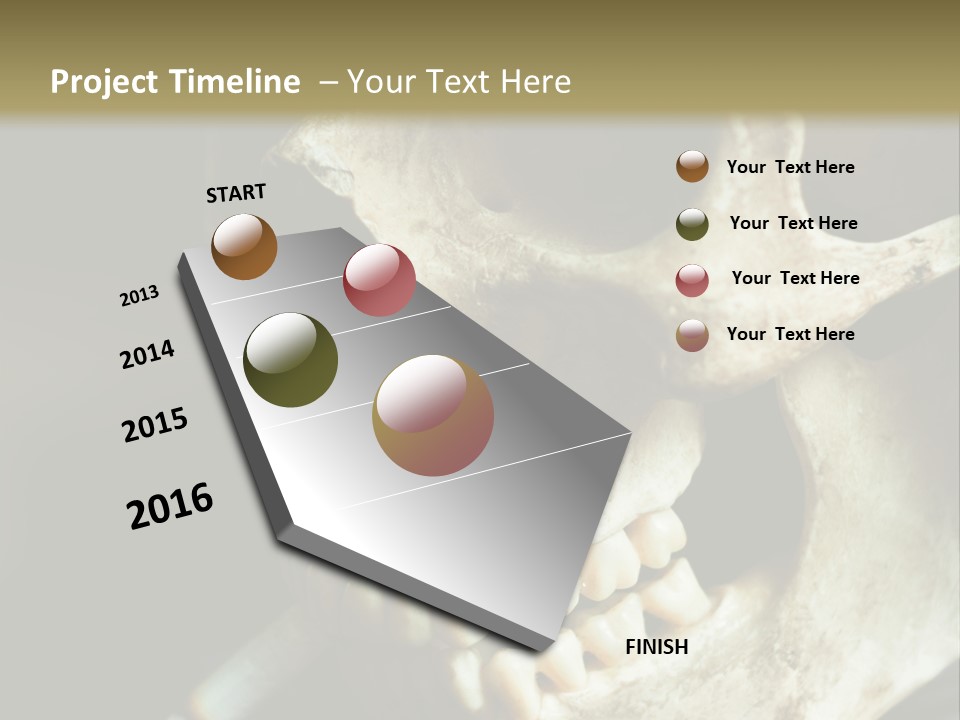 Project Timeline – Your Text Here

START

2013

2014

2015

2016

FINISH

Your Text Here

Your Text Here

Your Text Here

Your Text Here